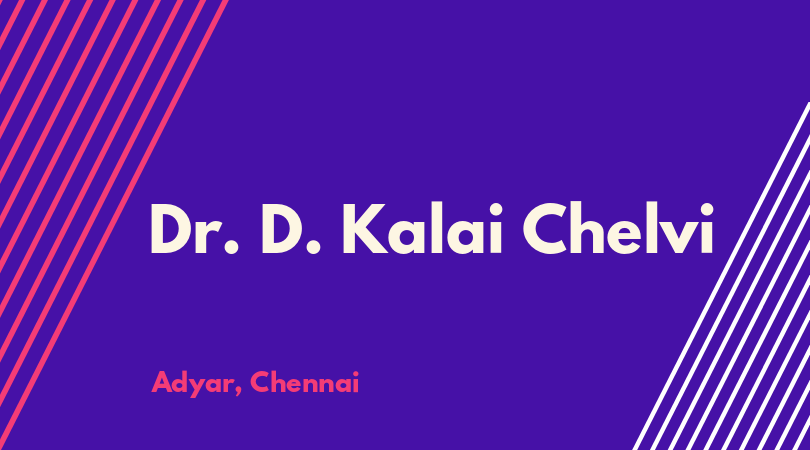 Dr. D. Kalai Chelvi

Adyar, Chennai